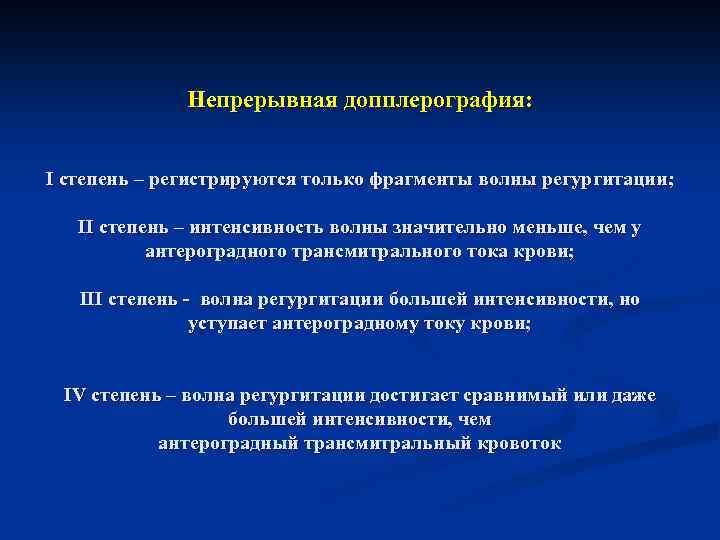 Непрерывная допплерография:

I степень – регистрируются только фрагменты волны регургитации;

II степень – интенсивность волны значительно меньше, чем у антероградного трансмитрального тока крови;

III степень - волна регургитации большей интенсивности, но уступает антероградному току крови;

IV степень – волна регургитации достигает сравнимый или даже большей интенсивности, чем антероградный трансмитральный кровоток